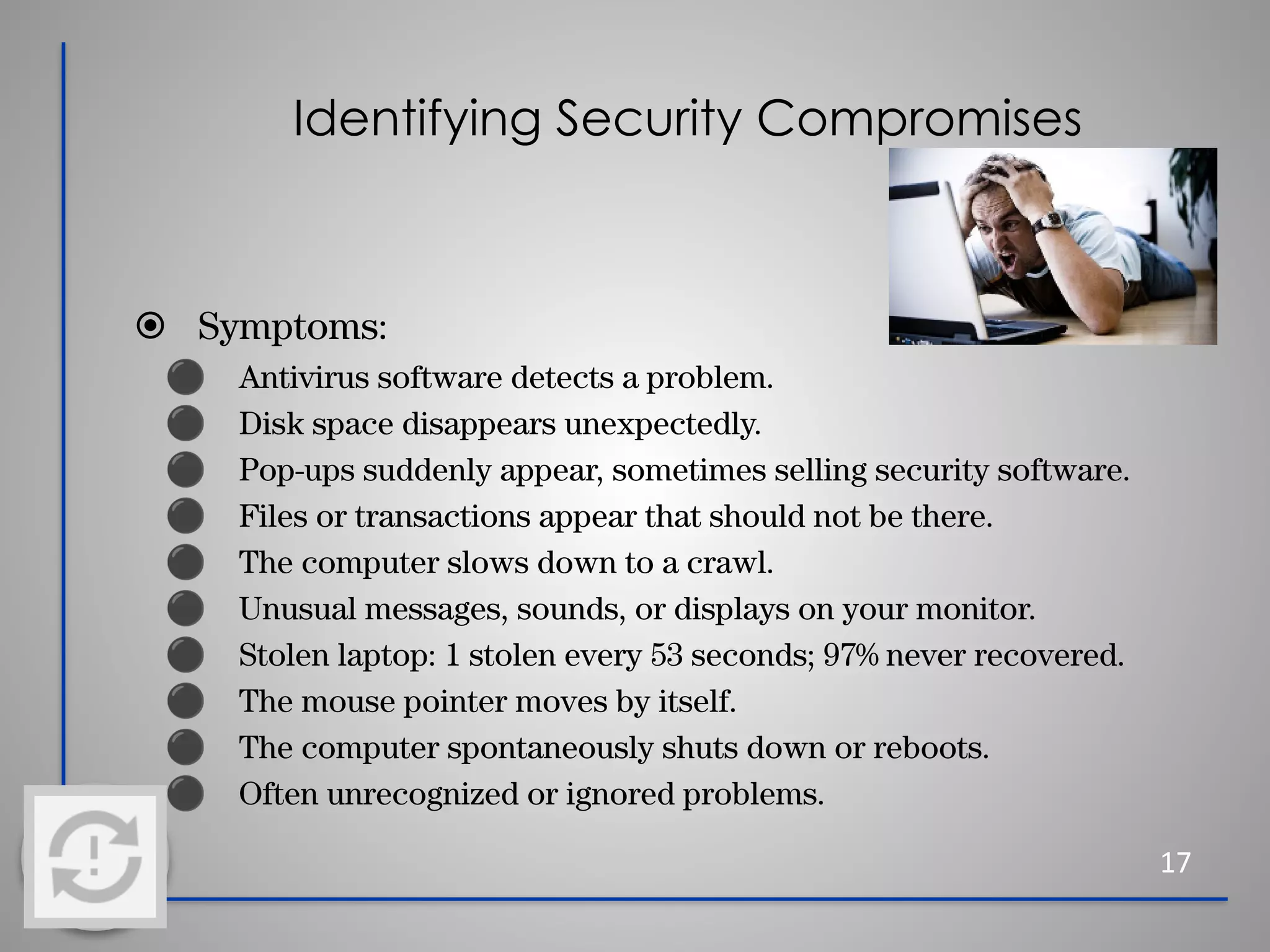 Identifying Security Compromises

Symptoms:

Antivirus software detects a problem.
Disk space disappears unexpectedly.
Pop-ups suddenly appear, sometimes selling security software.
Files or transactions appear that should not be there.
The computer slows down to a crawl.
Unusual messages, sounds, or displays on your monitor.
Stolen laptop: 1 stolen every 53 seconds; 97% never recovered.
The mouse pointer moves by itself.
The computer spontaneously shuts down or reboots.
Often unrecognized or ignored problems.

17